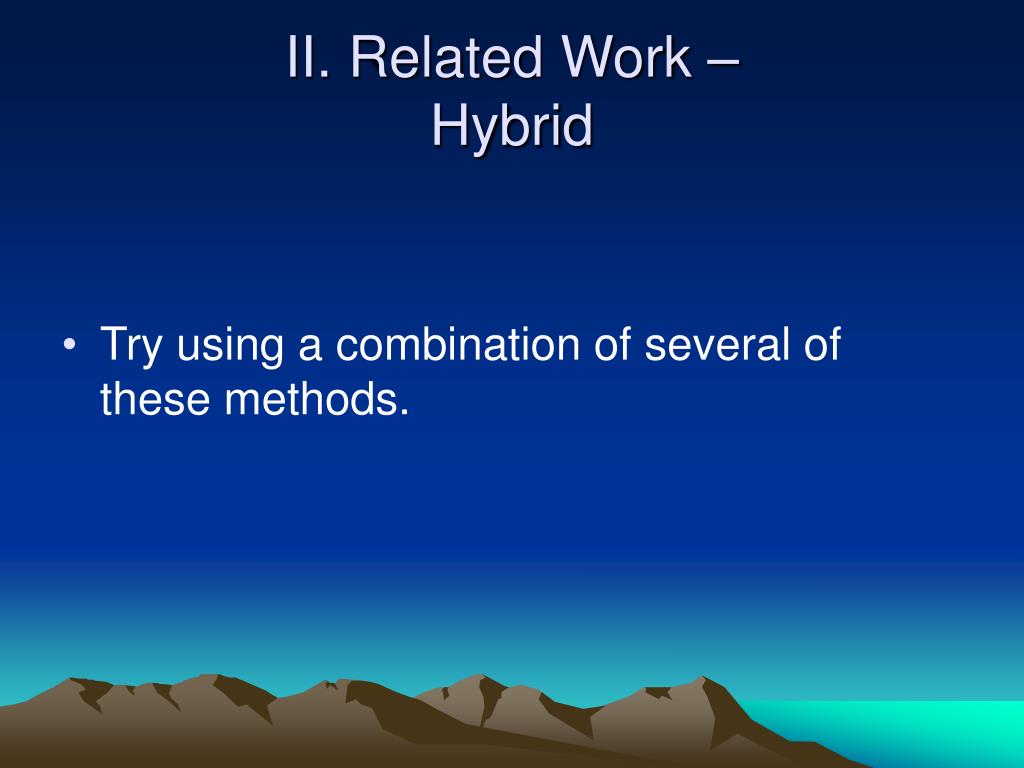 II. Related Work –
Hybrid

• Try using a combination of several of these methods.